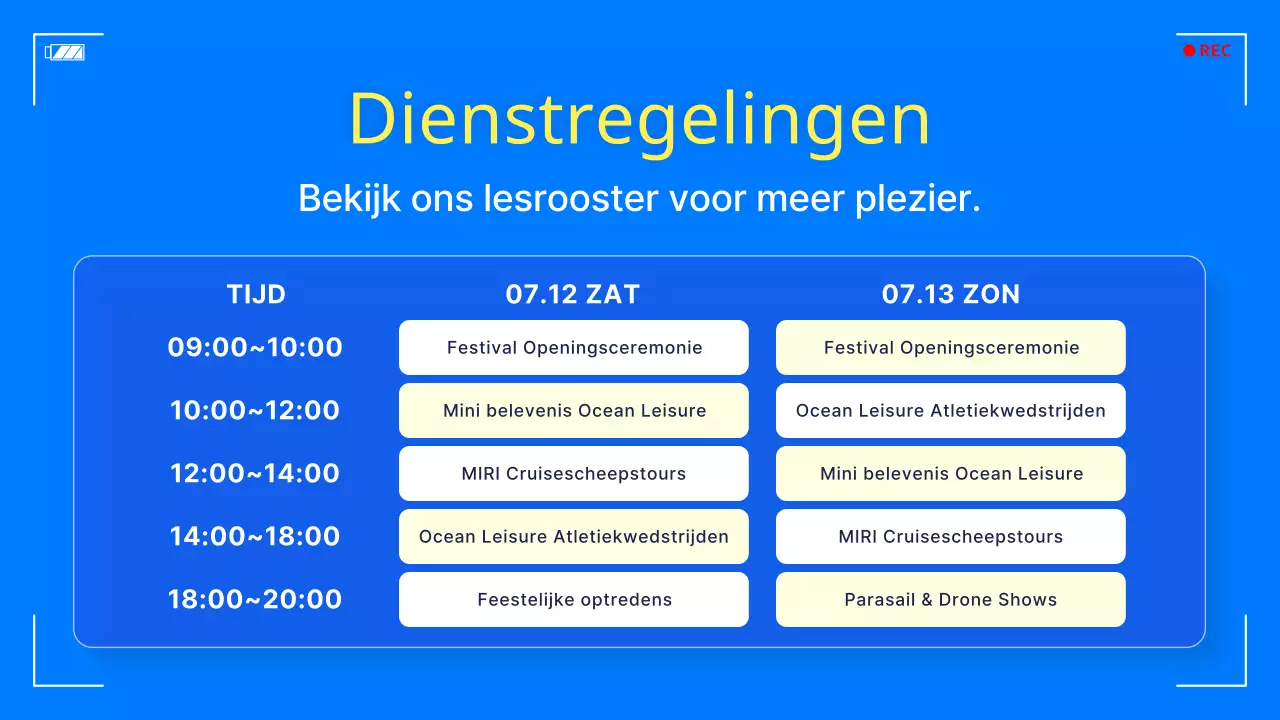 REC

Dienstregelingen

Bekijk ons lesrooster voor meer plezier.

| TIJD | 07.12 ZAT | 07.13 ZON |
|---|---|---|
| 09:00~10:00 | Festival Openingsceremonie | Festival Openingsceremonie |
| 10:00~12:00 | Mini belevenis Ocean Leisure | Ocean Leisure Atletiekwedstrijden |
| 12:00~14:00 | MIRI Cruisescheepstours | Mini belevenis Ocean Leisure |
| 14:00~18:00 | Ocean Leisure Atletiekwedstrijden | MIRI Cruisescheepstours |
| 18:00~20:00 | Feestelijke optredens | Parasail & Drone Shows |